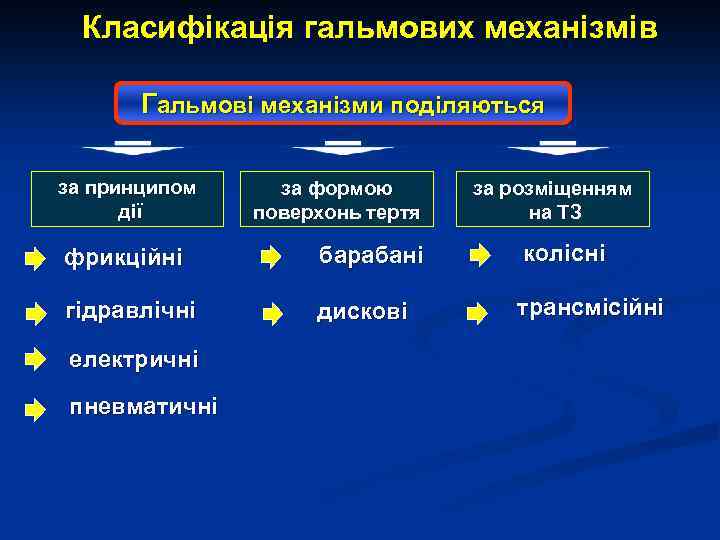 Класифікація гальмових механізмів

Гальмові механізми поділяються

за принципом дії

фрикційні

гідравлічні

електричні

пневматичні

за формою поверхонь тертя

барабані

дискові

за розміщенням на ТЗ

колісні

трансмісійні